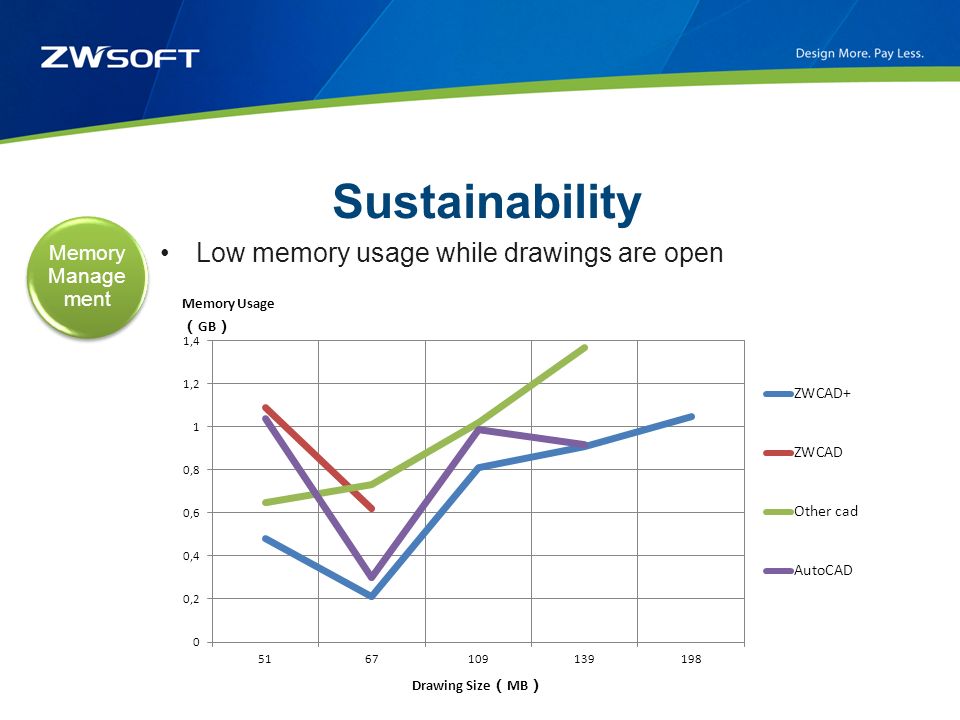 ZWSOFT

Design More. Pay Less.

Sustainability

Memory Management

• Low memory usage while drawings are open

Memory Usage
（GB）

1,4
1,2
1
0,8
0,6
0,4
0,2
0

51
67
109
139
198

Drawing Size（MB）

ZWCAD+
ZWCAD
Other cad
AutoCAD